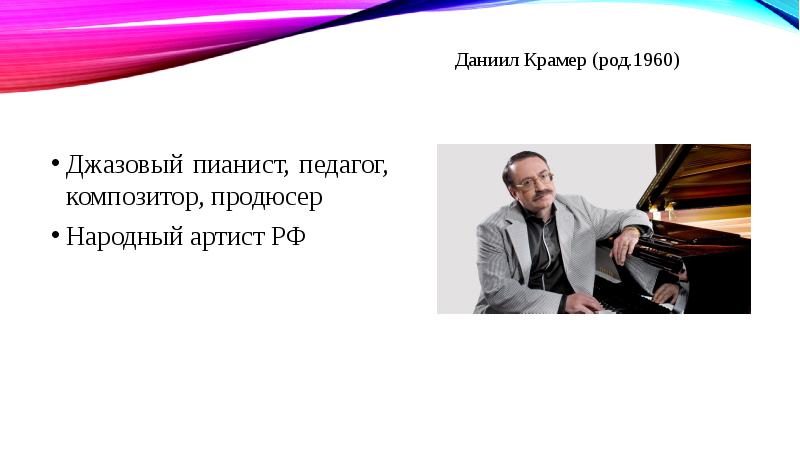 Даниил Крамер (род.1960)

• Джазовый пианист, педагог, композитор, продюсер
• Народный артист РФ